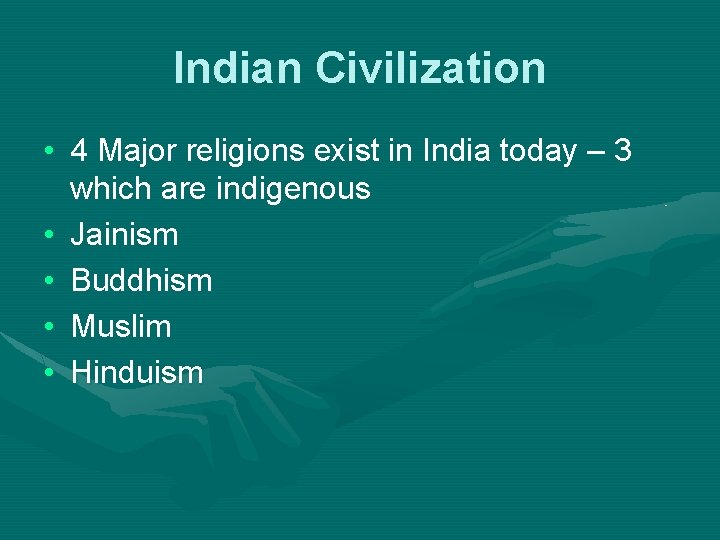 Indian Civilization

• 4 Major religions exist in India today – 3 which are indigenous
• Jainism
• Buddhism
• Muslim
• Hinduism